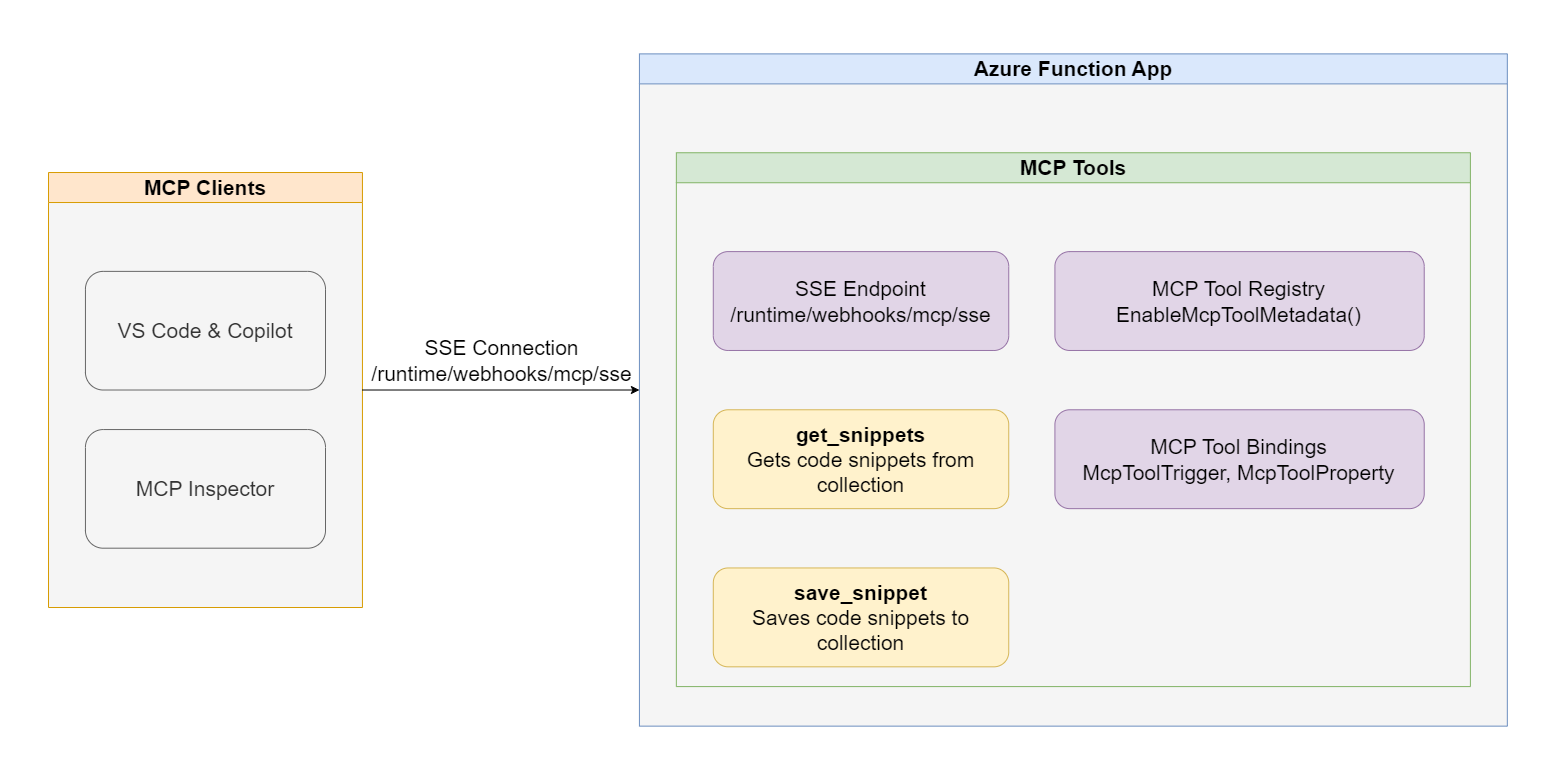 MCP Clients

VS Code & Copilot

MCP Inspector

SSE Connection
/runtime/webhooks/mcp/sse

Azure Function App

MCP Tools

SSE Endpoint
/runtime/webhooks/mcp/sse

MCP Tool Registry
EnableMcpToolMetadata()

get_snippets
Gets code snippets from collection

MCP Tool Bindings
McpToolTrigger, McpToolProperty

save_snippet
Saves code snippets to collection